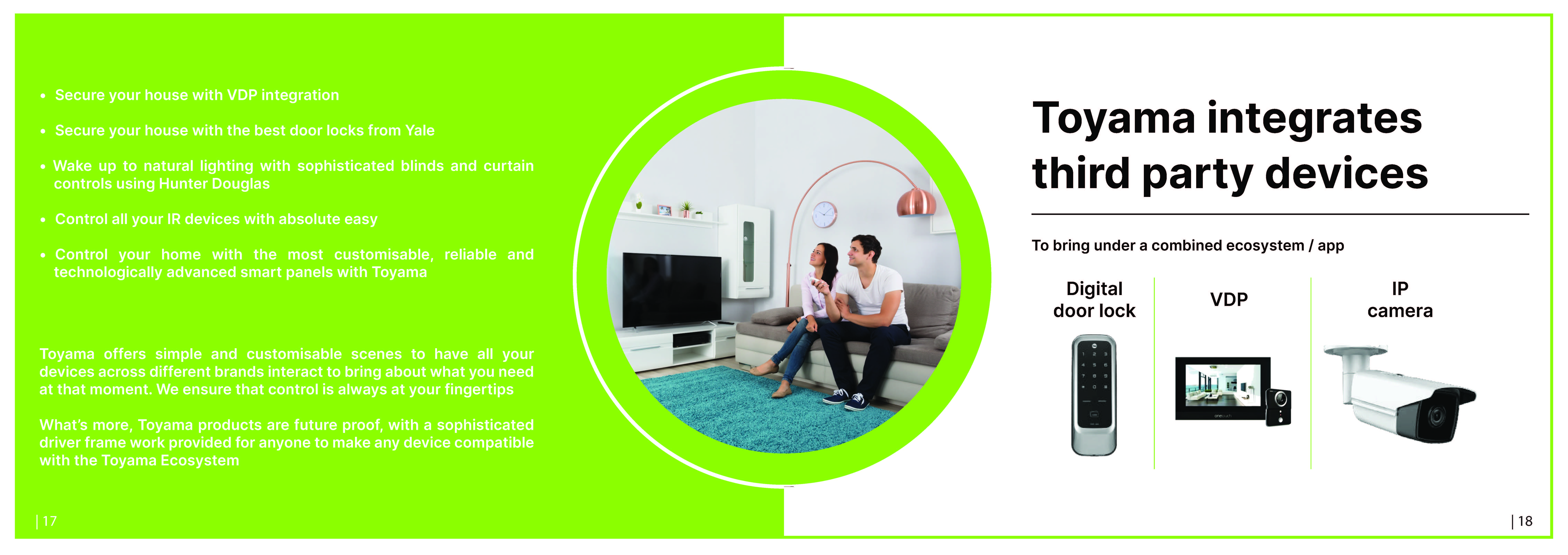 • Secure your house with VDP integration

• Secure your house with the best door locks from Yale

• Wake up to natural lighting with sophisticated blinds and curtain controls using Hunter Douglas

• Control all your IR devices with absolute easy

• Control your home with the most customisable, reliable and technologically advanced smart panels with Toyama

Toyama offers simple and customisable scenes to have all your devices across different brands interact to bring about what you need at that moment. We ensure that control is always at your fingertips

What's more, Toyama products are future proof, with a sophisticated driver frame work provided for anyone to make any device compatible with the Toyama Ecosystem

| 17

Toyama integrates third party devices

To bring under a combined ecosystem / app

Digital door lock

VDP

IP camera

| 18